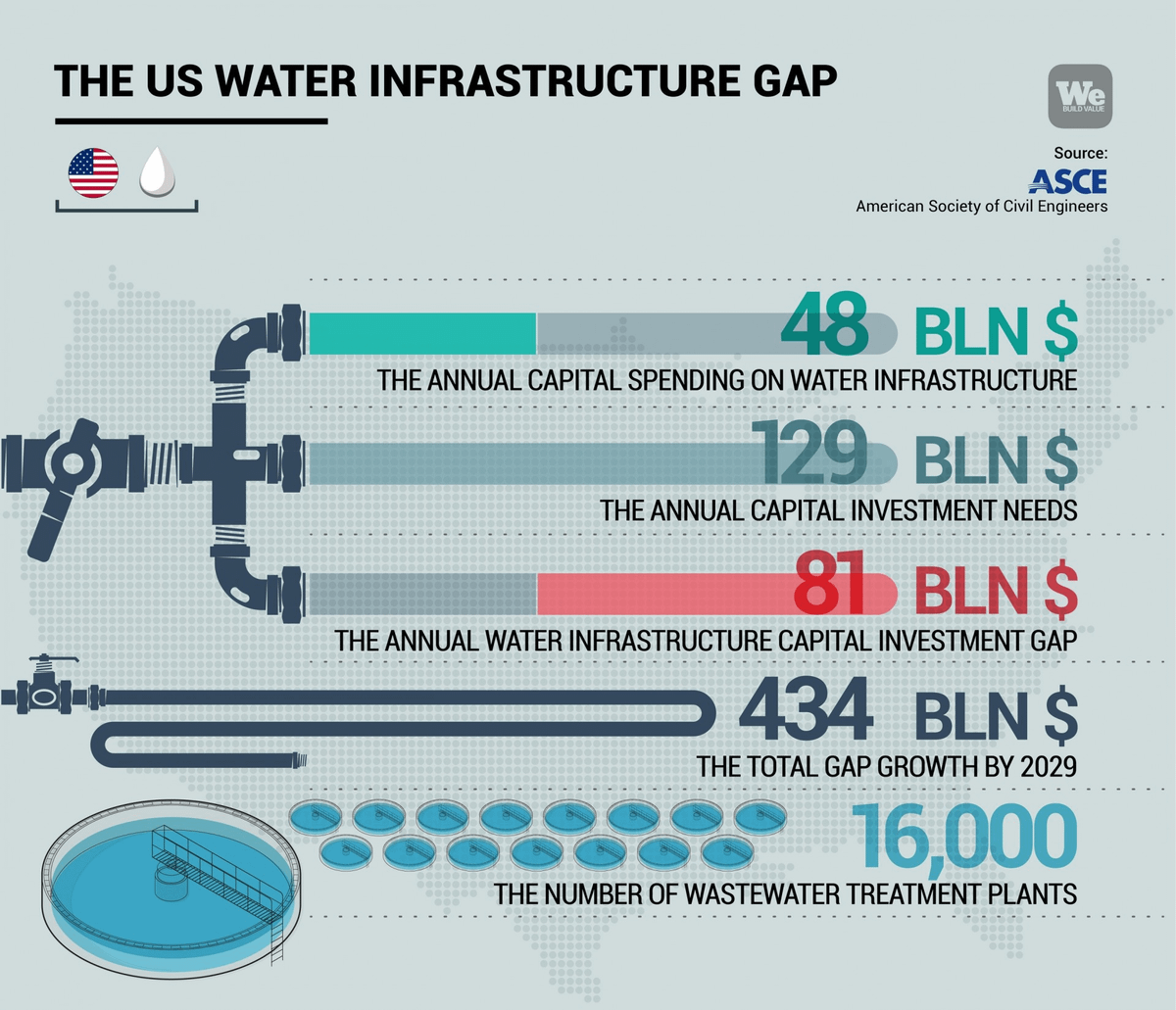 THE US WATER INFRASTRUCTURE GAP

We BUILD VALUE

Source:
ASCE
American Society of Civil Engineers

48 BLN $
THE ANNUAL CAPITAL SPENDING ON WATER INFRASTRUCTURE

129 BLN $
THE ANNUAL CAPITAL INVESTMENT NEEDS

81 BLN $
THE ANNUAL WATER INFRASTRUCTURE CAPITAL INVESTMENT GAP

434 BLN $
THE TOTAL GAP GROWTH BY 2029

16,000
THE NUMBER OF WASTEWATER TREATMENT PLANTS